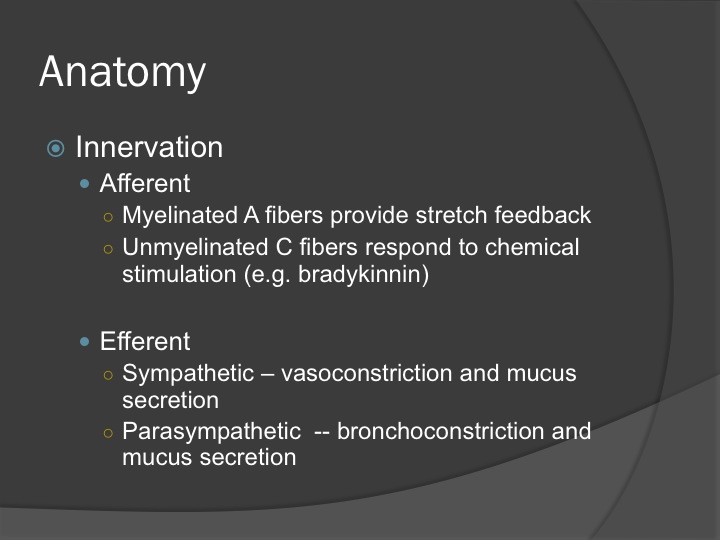 Anatomy

Innervation

Afferent

Myelinated A fibers provide stretch feedback

Unmyelinated C fibers respond to chemical stimulation (e.g. bradykinnin)

Efferent

Sympathetic – vasoconstriction and mucus secretion

Parasympathetic -- bronchoconstriction and mucus secretion